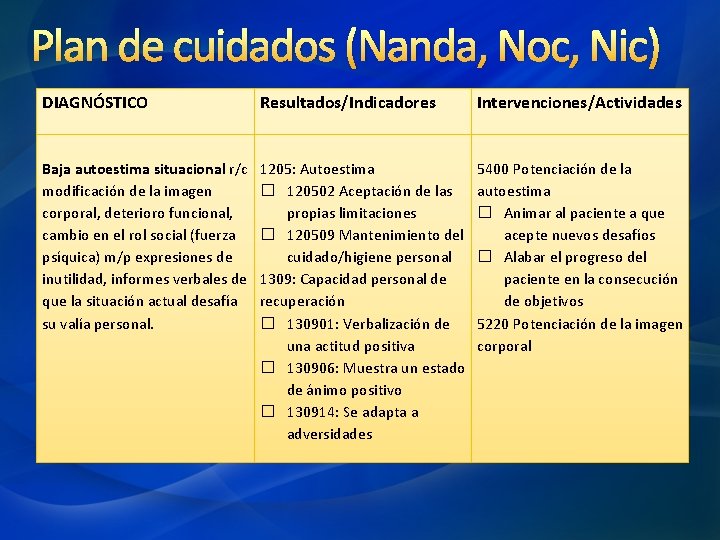 Plan de cuidados (Nanda, Noc, Nic)

| DIAGNÓSTICO | Resultados/Indicadores | Intervenciones/Actividades |
|---|---|---|
| Baja autoestima situacional r/c modificación de la imagen corporal, deterioro funcional, cambio en el rol social (fuerza psíquica) m/p expresiones de inutilidad, informes verbales de que la situación actual desafía su valía personal. | 1205: Autoestima ☐ 120502 Aceptación de las propias limitaciones ☐ 120509 Mantenimiento del cuidado/higiene personal 1309: Capacidad personal de recuperación ☐ 130901: Verbalización de una actitud positiva ☐ 130906: Muestra un estado de ánimo positivo ☐ 130914: Se adapta a adversidades | 5400 Potenciación de la autoestima ☐ Animar al paciente a que acepte nuevos desafíos ☐ Alabar el progreso del paciente en la consecución de objetivos 5220 Potenciación de la imagen corporal |